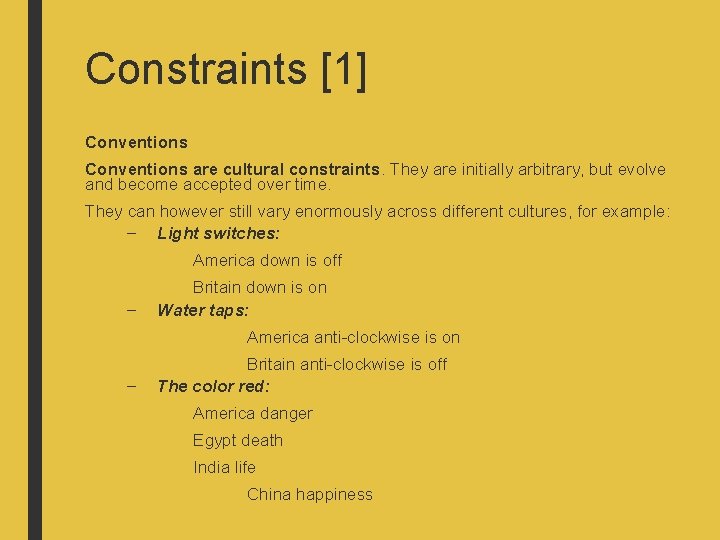 Constraints [1]

Conventions

Conventions are cultural constraints. They are initially arbitrary, but evolve and become accepted over time.

They can however still vary enormously across different cultures, for example:

– Light switches:

America down is off

Britain down is on

– Water taps:

America anti-clockwise is on

Britain anti-clockwise is off

– The color red:

America danger

Egypt death

India life

China happiness